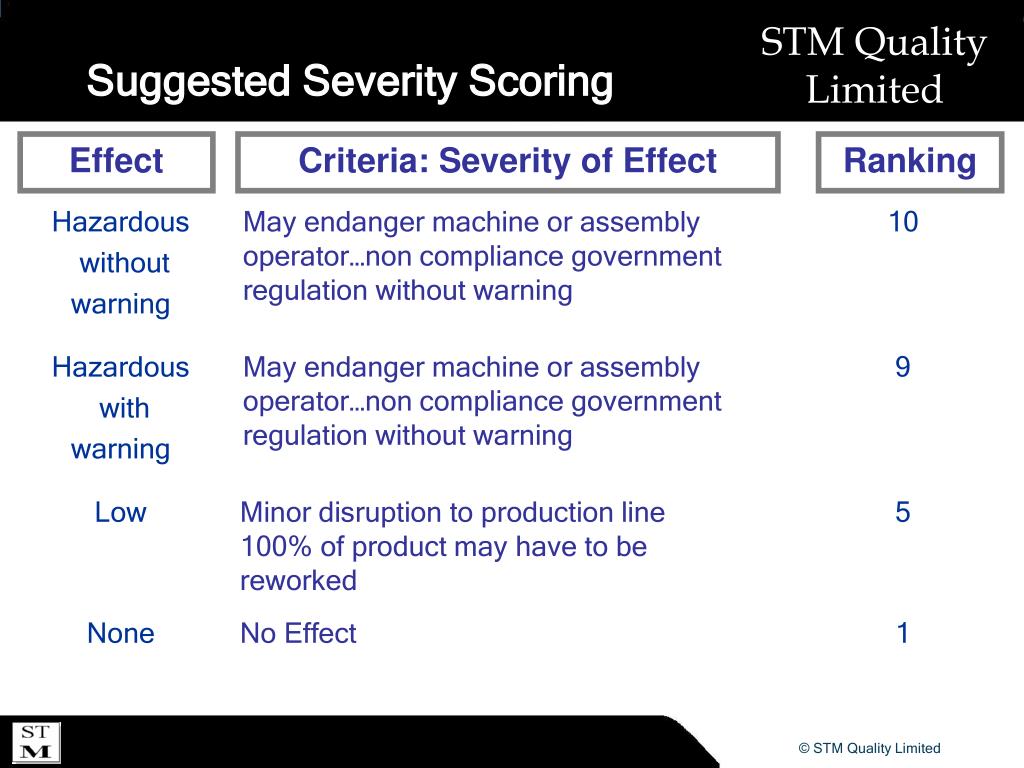 Suggested Severity Scoring

STM Quality Limited

| Effect | Criteria: Severity of Effect | Ranking |
|---|---|---|
| Hazardous without warning | May endanger machine or assembly operator…non compliance government regulation without warning | 10 |
| Hazardous with warning | May endanger machine or assembly operator…non compliance government regulation without warning | 9 |
| Low | Minor disruption to production line 100% of product may have to be reworked | 5 |
| None | No Effect | 1 |

ST M

© STM Quality Limited